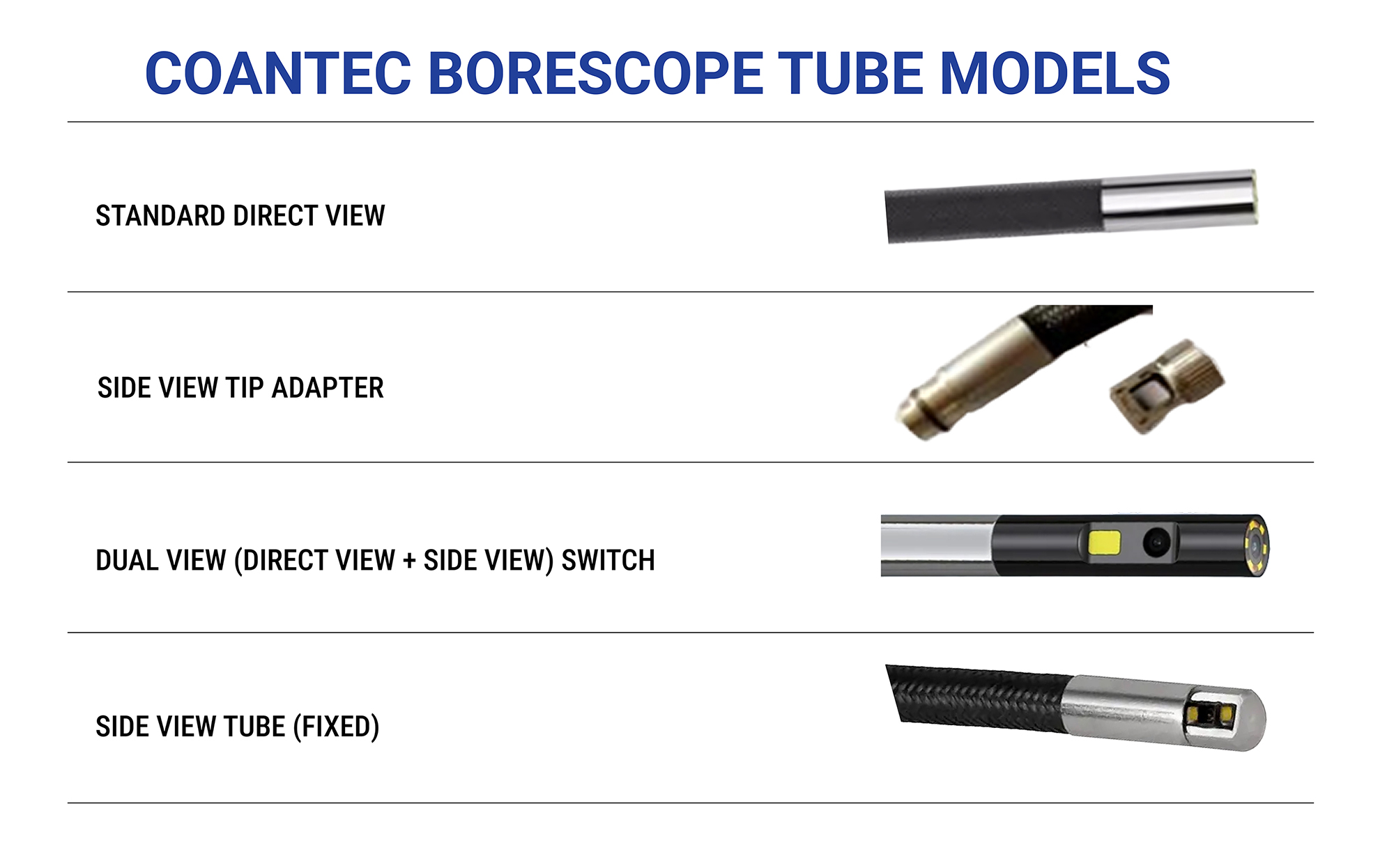 COANTEC BORESCOPE TUBE MODELS

STANDARD DIRECT VIEW

SIDE VIEW TIP ADAPTER

DUAL VIEW (DIRECT VIEW + SIDE VIEW) SWITCH

SIDE VIEW TUBE (FIXED)